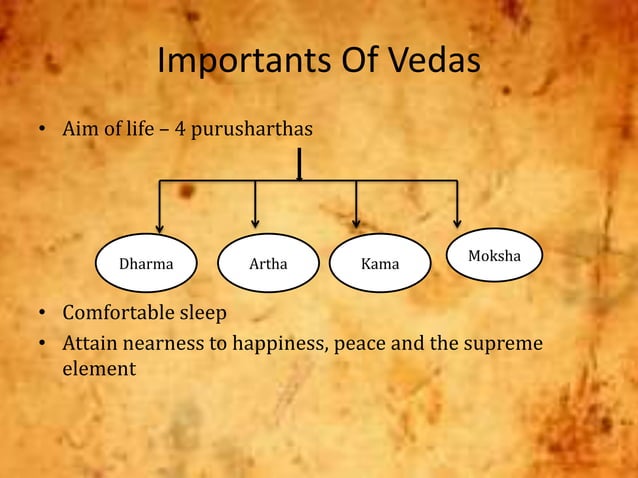 Importants Of Vedas

• Aim of life – 4 purusharthas

Dharma

Artha

Kama

Moksha

• Comfortable sleep

• Attain nearness to happiness, peace and the supreme element